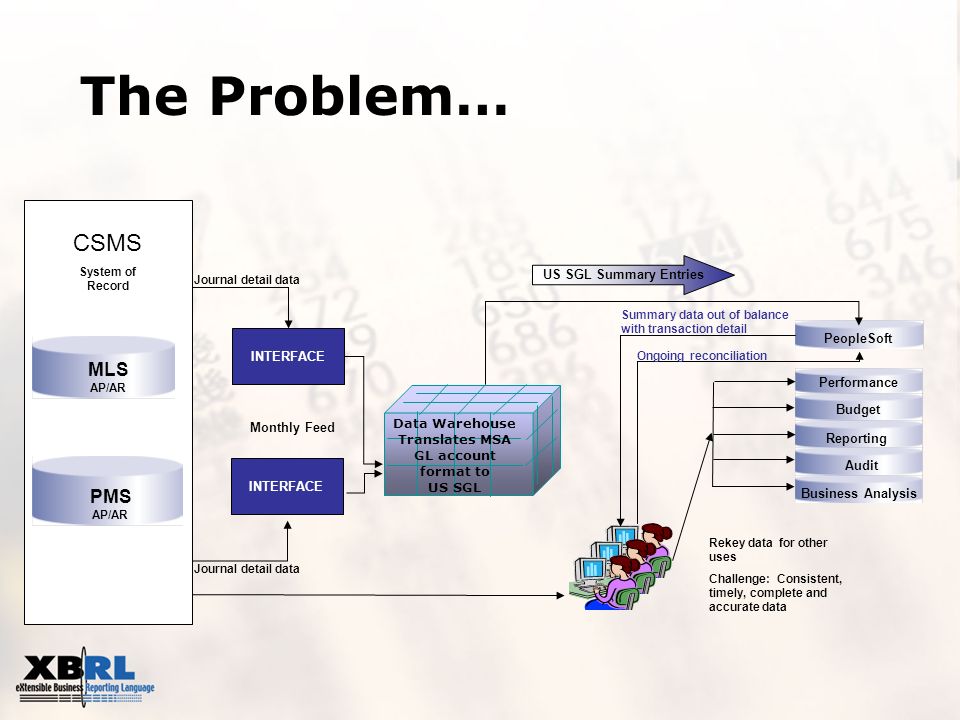 The Problem…

CSMS

System of Record

MLS
AP/AR

PMS
AP/AR

Journal detail data

INTERFACE

Monthly Feed

INTERFACE

Journal detail data

Data Warehouse Translates MSA GL account format to US SGL

US SGL Summary Entries

Summary data out of balance with transaction detail

Ongoing reconciliation

PeopleSoft

Performance

Budget

Reporting

Audit

Business Analysis

Rekey data for other uses

Challenge: Consistent, timely, complete and accurate data

XBRL
eXtensible Business Reporting Language